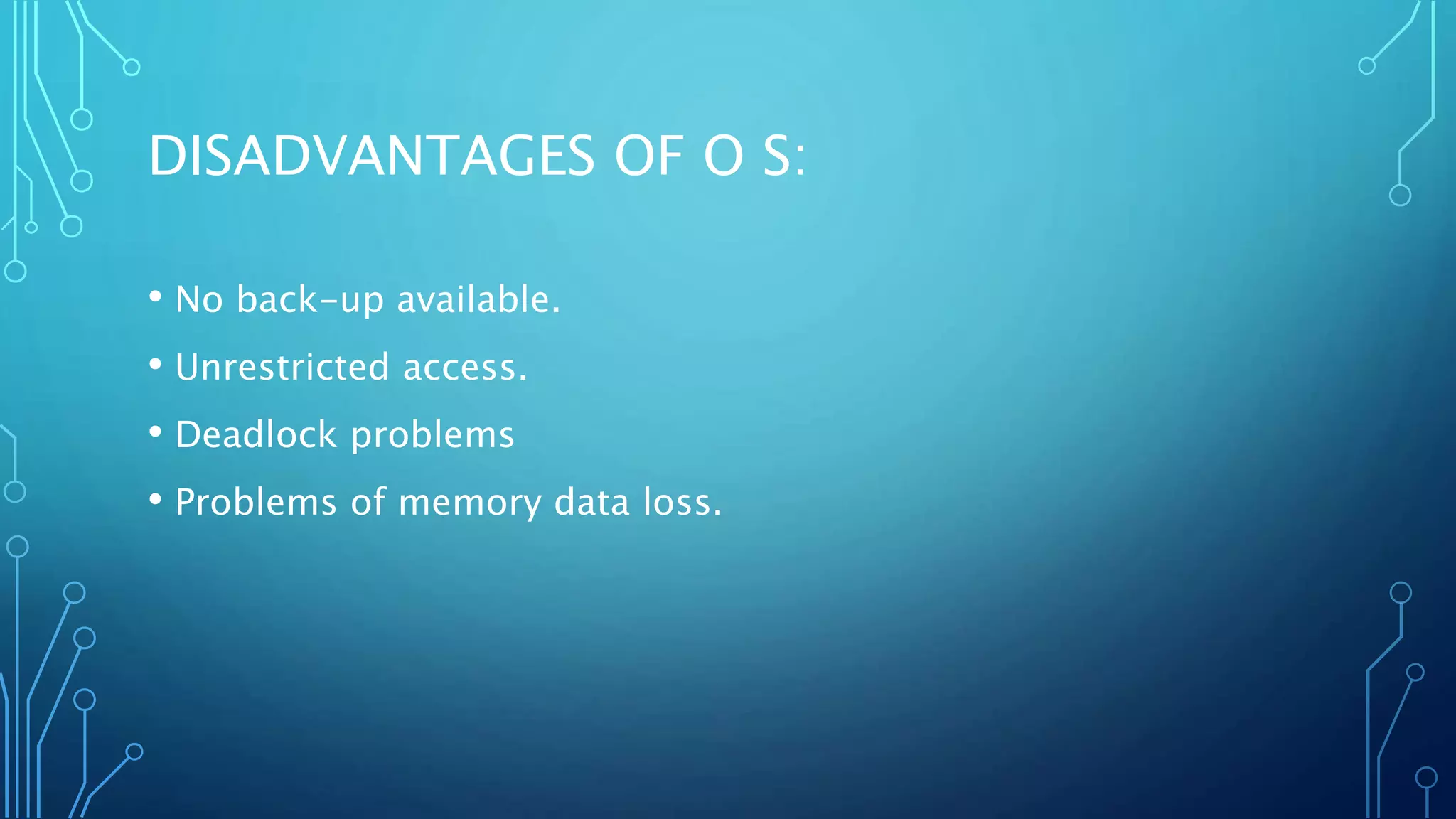 DISADVANTAGES OF O S:

• No back-up available.
• Unrestricted access.
• Deadlock problems
• Problems of memory data loss.